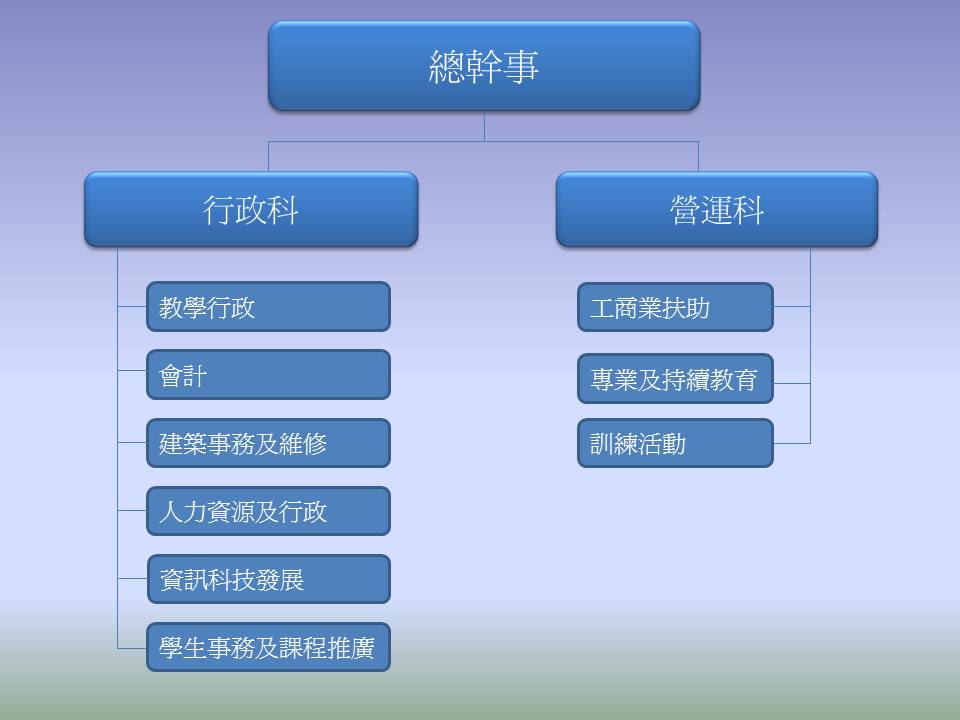 總幹事

行政科

教學行政

會計

建築事務及維修

人力資源及行政

資訊科技發展

學生事務及課程推廣

營運科

工商業扶助

專業及持續教育

訓練活動